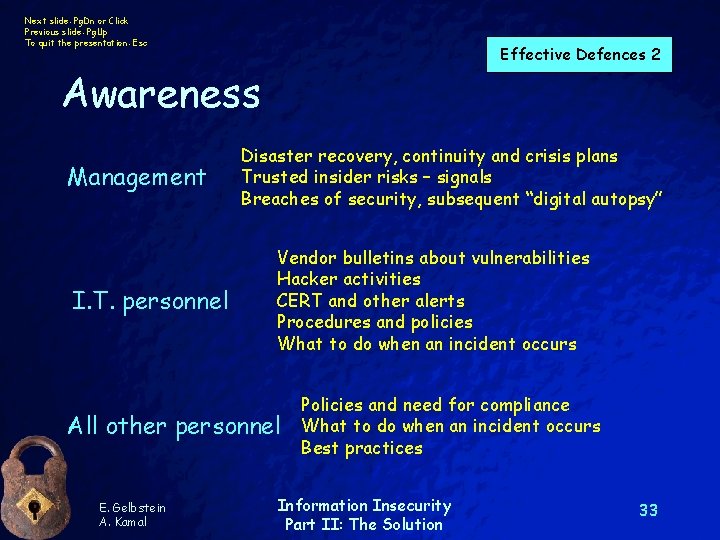 Next slide: PgDn or Click
Previous slide: PgUp
To quit the presentation: Esc

Effective Defences 2

Awareness

Management

Disaster recovery, continuity and crisis plans
Trusted insider risks – signals
Breaches of security, subsequent "digital autopsy"

I.T. personnel

Vendor bulletins about vulnerabilities
Hacker activities
CERT and other alerts
Procedures and policies
What to do when an incident occurs

All other personnel

Policies and need for compliance
What to do when an incident occurs
Best practices

E. Gelbstein
A. Kamal

Information Insecurity
Part II: The Solution

33